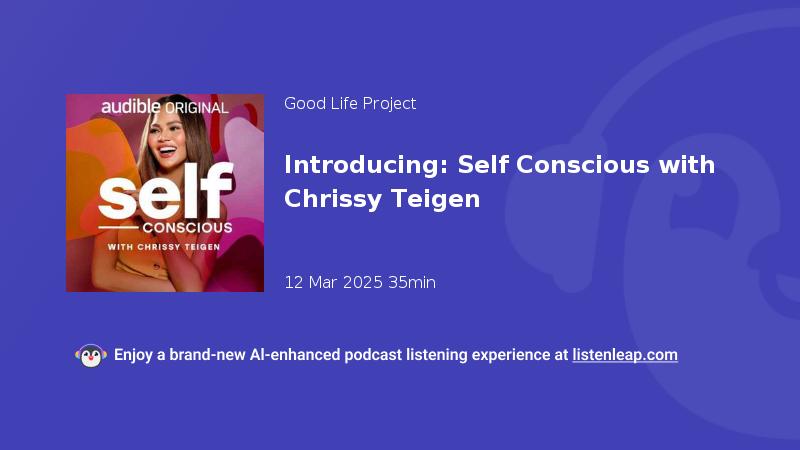 audible ORIGINAL

self
CONSCIOUS
WITH CHRISSY TEIGEN

Good Life Project

Introducing: Self Conscious with Chrissy Teigen

12 Mar 2025 35min

Enjoy a brand-new AI-enhanced podcast listening experience at listenleap.com